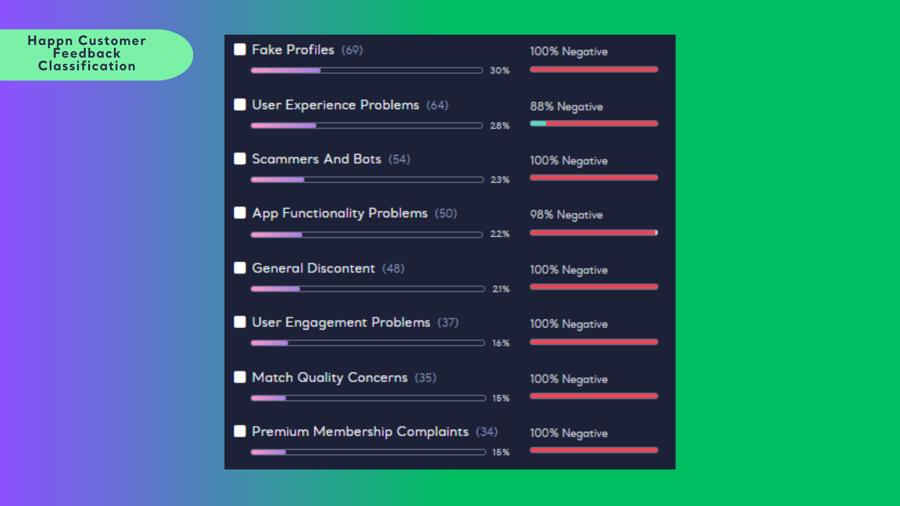 Happn Customer Feedback Classification

Fake Profiles (69)
30%
100% Negative

User Experience Problems (64)
28%
88% Negative

Scammers And Bots (54)
23%
100% Negative

App Functionality Problems (50)
22%
98% Negative

General Discontent (48)
21%
100% Negative

User Engagement Problems (37)
16%
100% Negative

Match Quality Concerns (35)
15%
100% Negative

Premium Membership Complaints (34)
15%
100% Negative